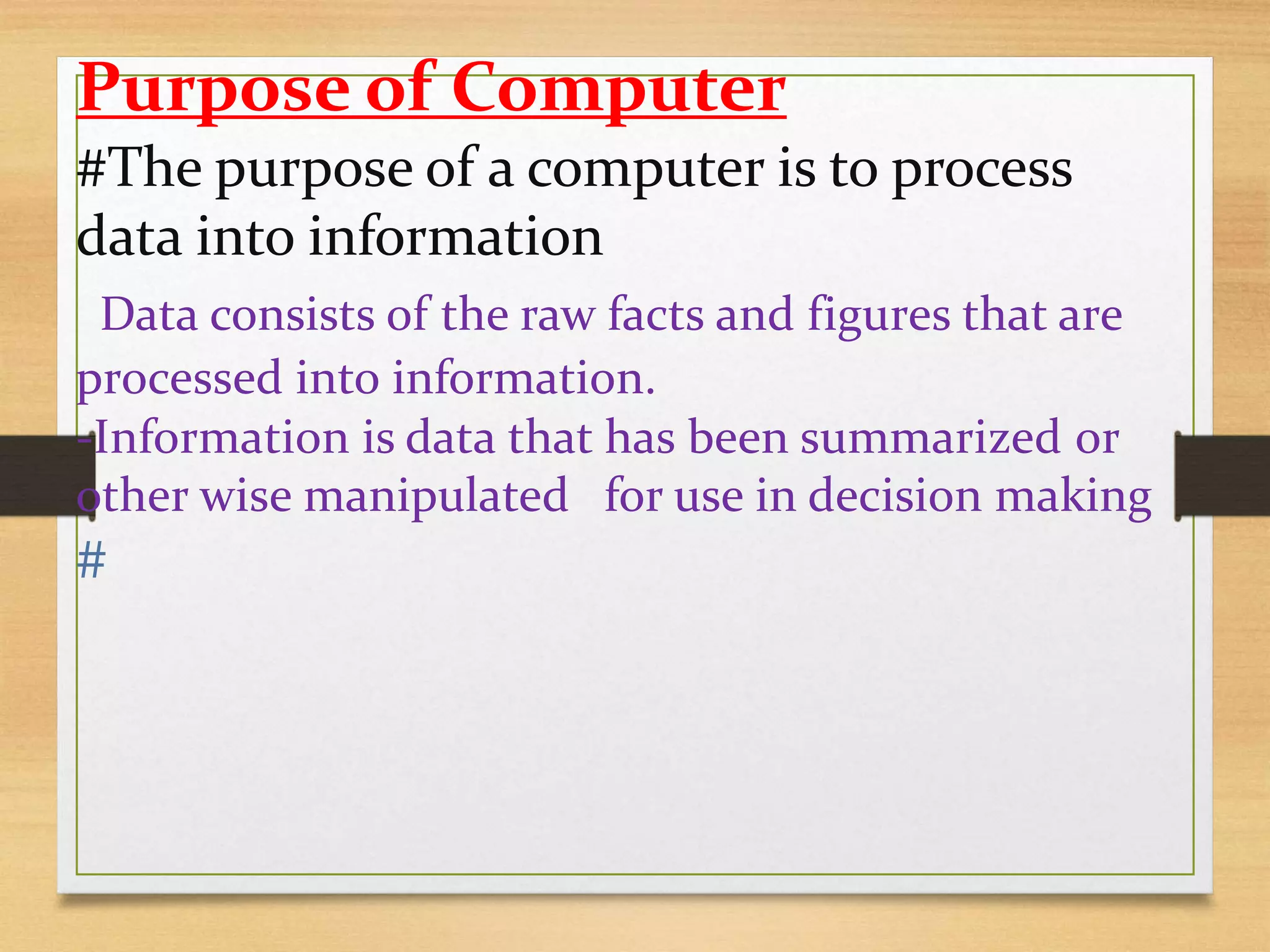 Purpose of Computer

#The purpose of a computer is to process data into information

Data consists of the raw facts and figures that are processed into information.
-Information is data that has been summarized or other wise manipulated for use in decision making
#